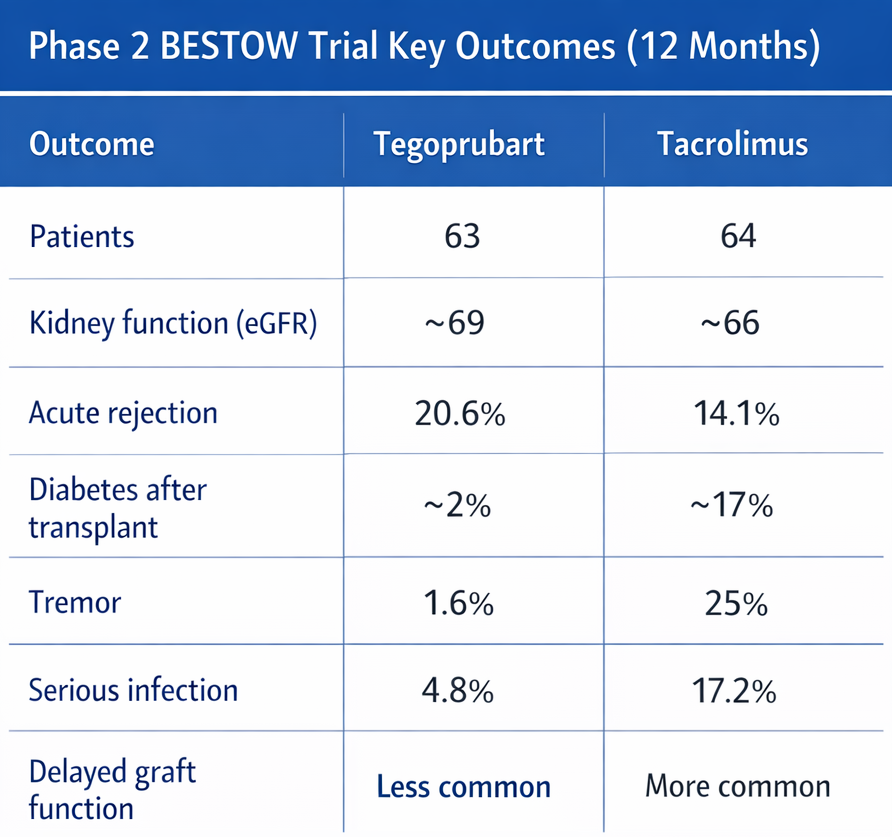 Phase 2 BESTOW Trial Key Outcomes (12 Months)

| Outcome | Tegoprubart | Tacrolimus |
|---|---|---|
| Patients | 63 | 64 |
| Kidney function (eGFR) | ~69 | ~66 |
| Acute rejection | 20.6% | 14.1% |
| Diabetes after transplant | ~2% | ~17% |
| Tremor | 1.6% | 25% |
| Serious infection | 4.8% | 17.2% |
| Delayed graft function | Less common | More common |